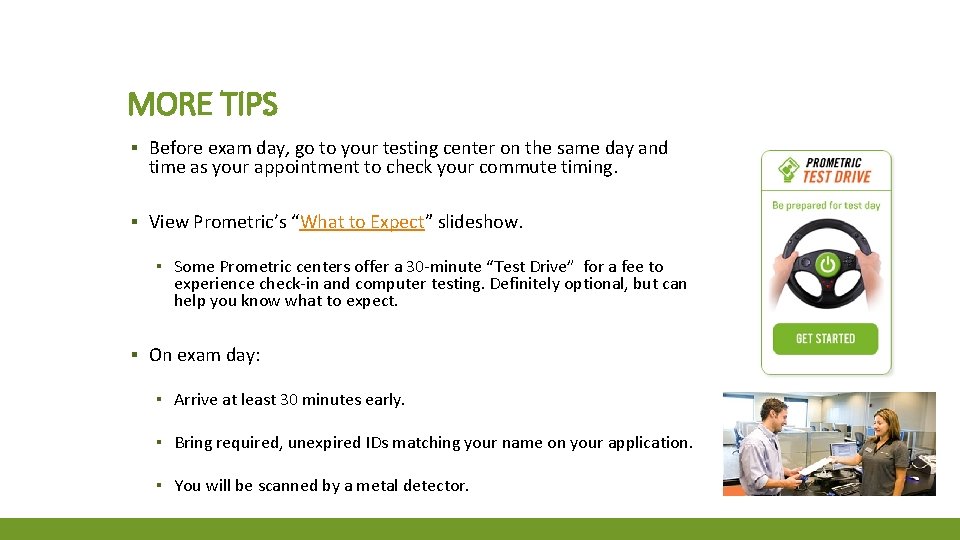 MORE TIPS

▪ Before exam day, go to your testing center on the same day and time as your appointment to check your commute timing.

▪ View Prometric's "What to Expect" slideshow.

▪ Some Prometric centers offer a 30-minute "Test Drive" for a fee to experience check-in and computer testing. Definitely optional, but can help you know what to expect.

▪ On exam day:

▪ Arrive at least 30 minutes early.

▪ Bring required, unexpired IDs matching your name on your application.

▪ You will be scanned by a metal detector.

PROMETRIC
TEST DRIVE

Be prepared for test day

GET STARTED